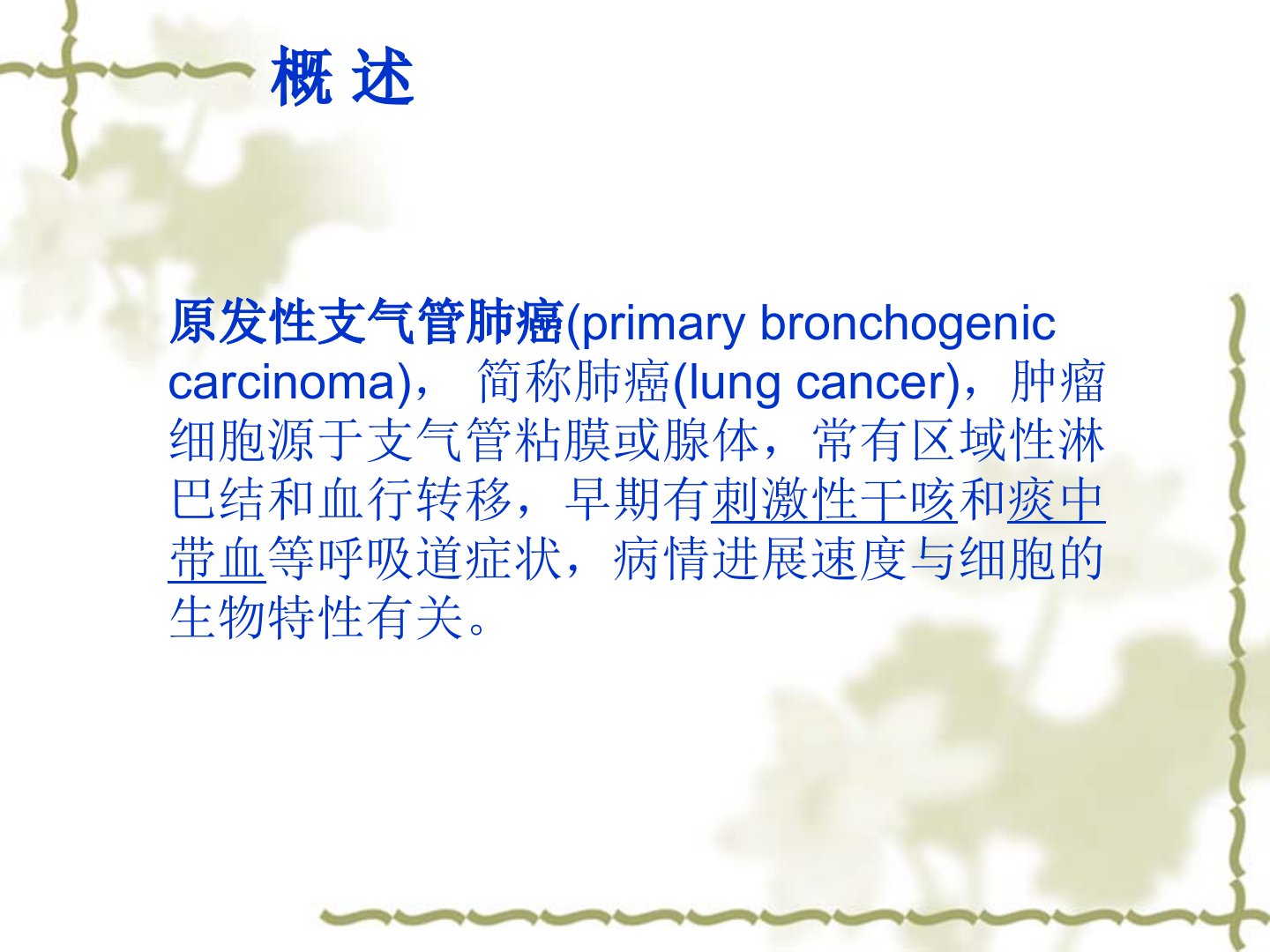 概 述

原发性支气管肺癌(primary bronchogenic carcinoma)， 简称肺癌(lung cancer)，肿瘤细胞源于支气管粘膜或腺体，常有区域性淋巴结和血行转移，早期有刺激性干咳和痰中带血等呼吸道症状，病情进展速度与细胞的生物特性有关。